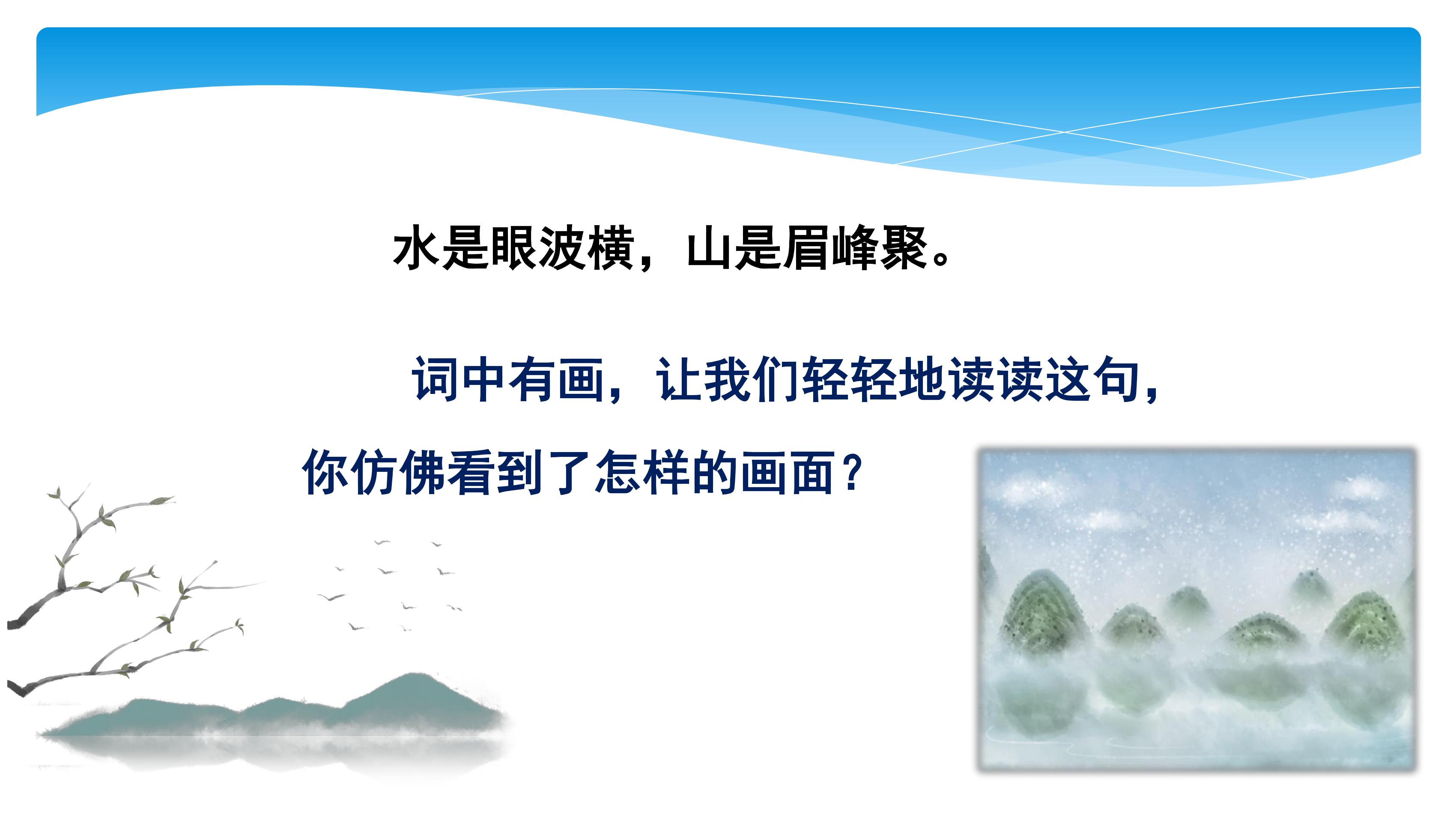 水是眼波横，山是眉峰聚。

词中有画，让我们轻轻地读读这句，你仿佛看到了怎样的画面？